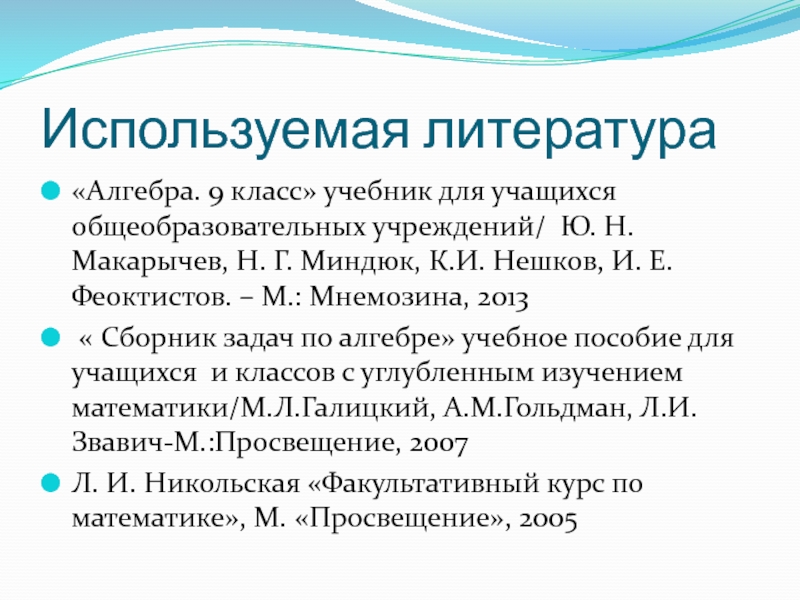 Используемая литература

«Алгебра. 9 класс» учебник для учащихся общеобразовательных учреждений/ Ю. Н. Макарычев, Н. Г. Миндюк, К.И. Нешков, И. Е. Феоктистов. – М.: Мнемозина, 2013

« Сборник задач по алгебре» учебное пособие для учащихся и классов с углубленным изучением математики/М.Л.Галицкий, А.М.Гольдман, Л.И. Звавич-М.:Просвещение, 2007

Л. И. Никольская «Факультативный курс по математике», М. «Просвещение», 2005